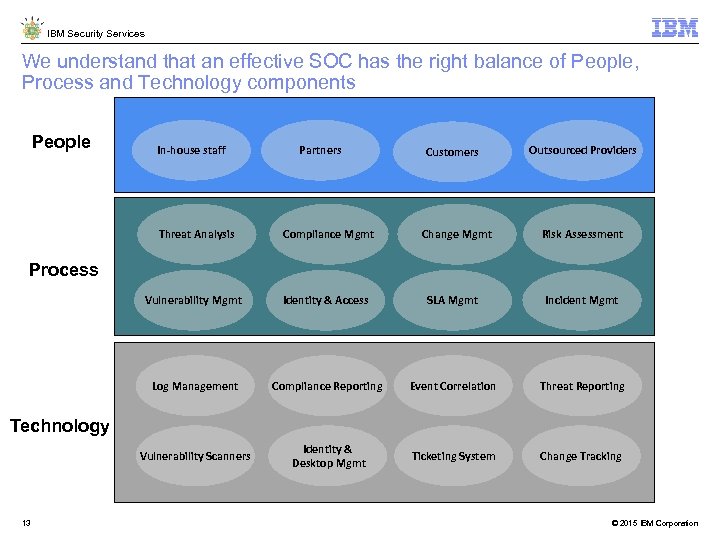 IBM Security Services

IBM

We understand that an effective SOC has the right balance of People, Process and Technology components

People

In-house staff

Partners

Customers

Outsourced Providers

Process

Threat Analysis

Compliance Mgmt

Change Mgmt

Risk Assessment

Vulnerability Mgmt

Identity & Access

SLA Mgmt

Incident Mgmt

Technology

Log Management

Compliance Reporting

Event Correlation

Threat Reporting

Vulnerability Scanners

Identity & Desktop Mgmt

Ticketing System

Change Tracking

13

© 2015 IBM Corporation